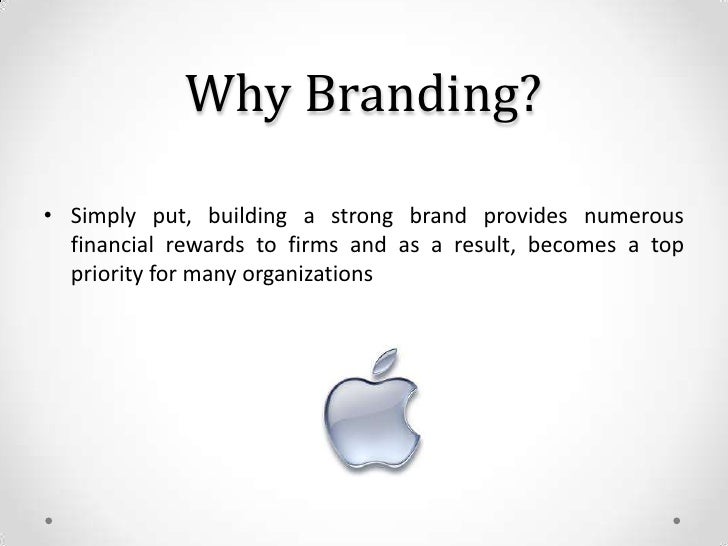 Why Branding?

• Simply put, building a strong brand provides numerous financial rewards to firms and as a result, becomes a top priority for many organizations